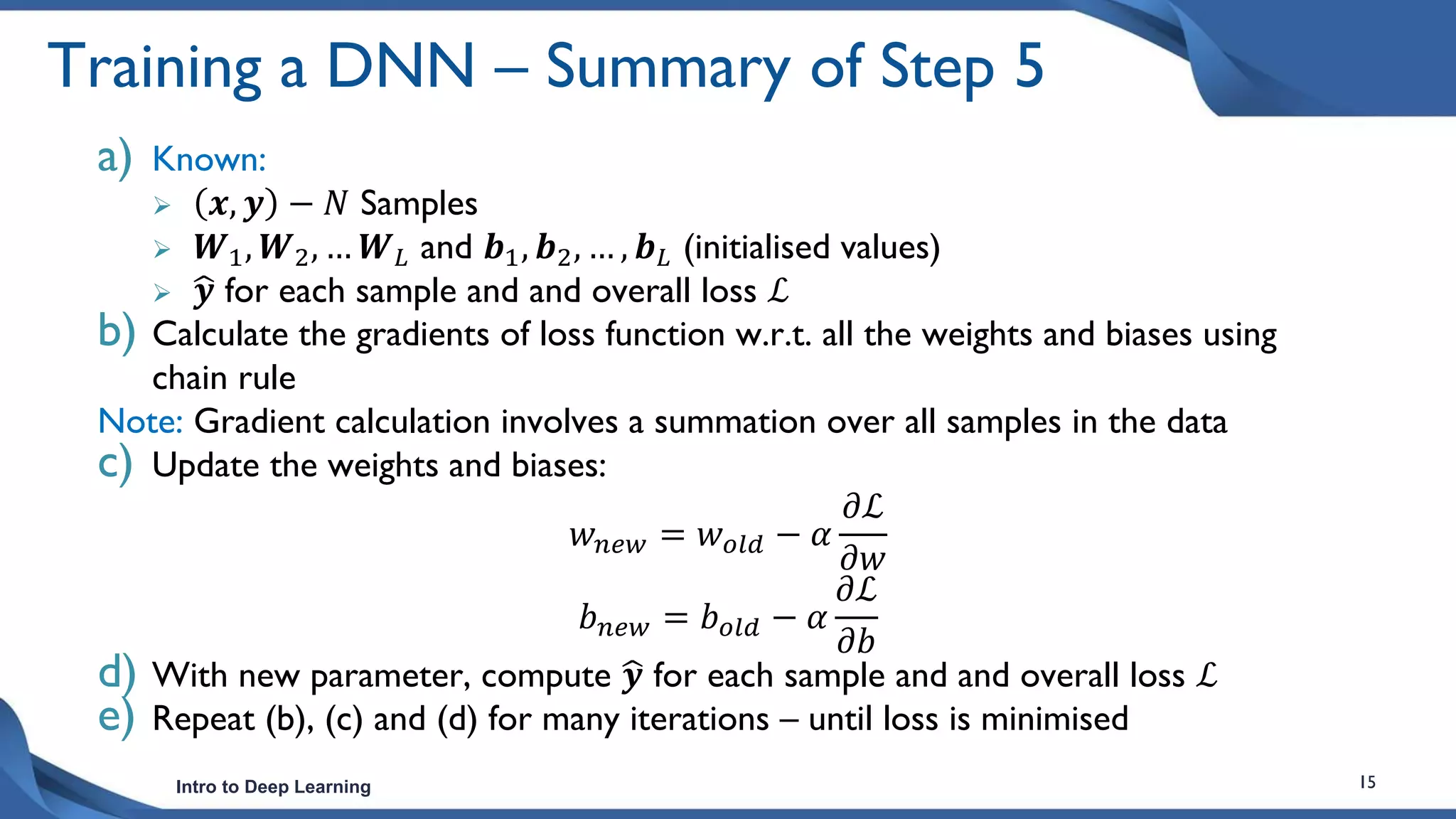 Training a DNN – Summary of Step 5

a) Known:

➢ $(\boldsymbol{x}, \boldsymbol{y}) - N$ Samples

➢ $\boldsymbol{W}_1, \boldsymbol{W}_2, \ldots \boldsymbol{W}_L$ and $\boldsymbol{b}_1, \boldsymbol{b}_2, \ldots, \boldsymbol{b}_L$ (initialised values)

➢ $\hat{\boldsymbol{y}}$ for each sample and and overall loss $\mathcal{L}$

b) Calculate the gradients of loss function w.r.t. all the weights and biases using chain rule

Note: Gradient calculation involves a summation over all samples in the data

c) Update the weights and biases:

$w_{new} = w_{old} - \alpha \frac{\partial \mathcal{L}}{\partial w}$

$b_{new} = b_{old} - \alpha \frac{\partial \mathcal{L}}{\partial b}$

d) With new parameter, compute $\hat{\boldsymbol{y}}$ for each sample and and overall loss $\mathcal{L}$

e) Repeat (b), (c) and (d) for many iterations – until loss is minimised

Intro to Deep Learning

15